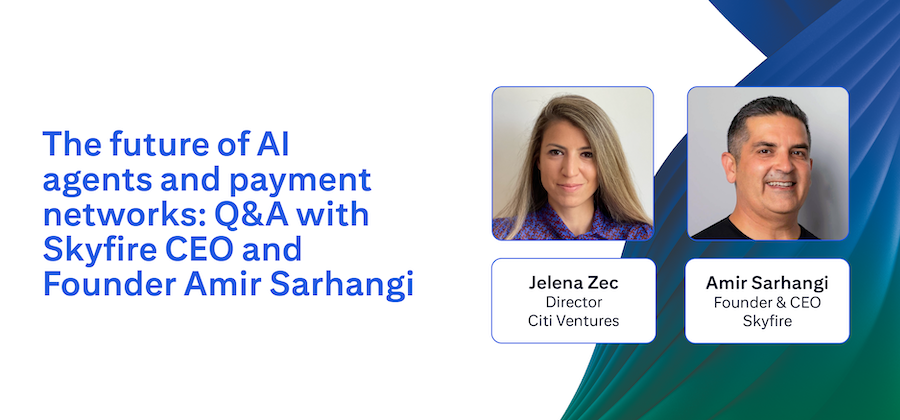 The future of AI agents and payment networks: Q&A with Skyfire CEO and Founder Amir Sarhangi

Jelena Zec
Director
Citi Ventures

Amir Sarhangi
Founder & CEO
Skyfire